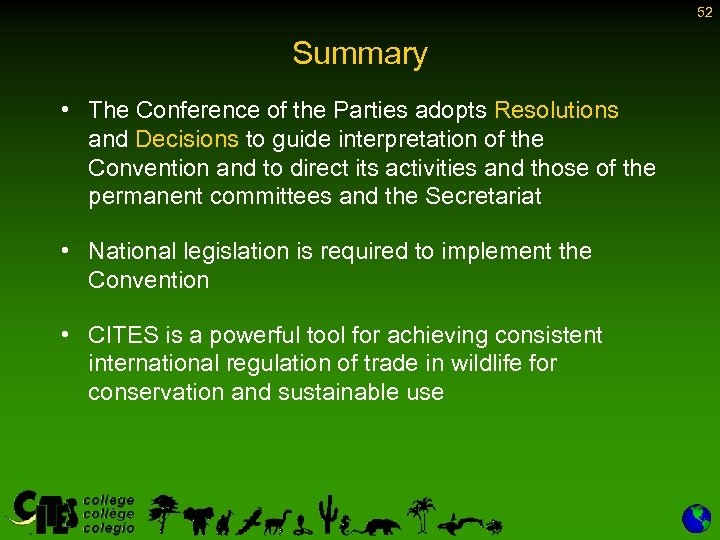 52

Summary

• The Conference of the Parties adopts Resolutions and Decisions to guide interpretation of the Convention and to direct its activities and those of the permanent committees and the Secretariat

• National legislation is required to implement the Convention

• CITES is a powerful tool for achieving consistent international regulation of trade in wildlife for conservation and sustainable use

CITES college collège colegio